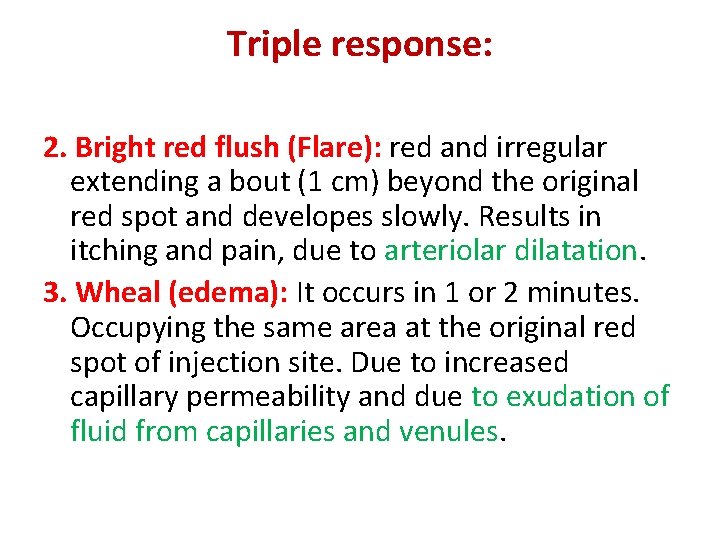 Triple response:

2. Bright red flush (Flare): red and irregular extending a bout (1 cm) beyond the original red spot and developes slowly. Results in itching and pain, due to arteriolar dilatation.

3. Wheal (edema): It occurs in 1 or 2 minutes. Occupying the same area at the original red spot of injection site. Due to increased capillary permeability and due to exudation of fluid from capillaries and venules.